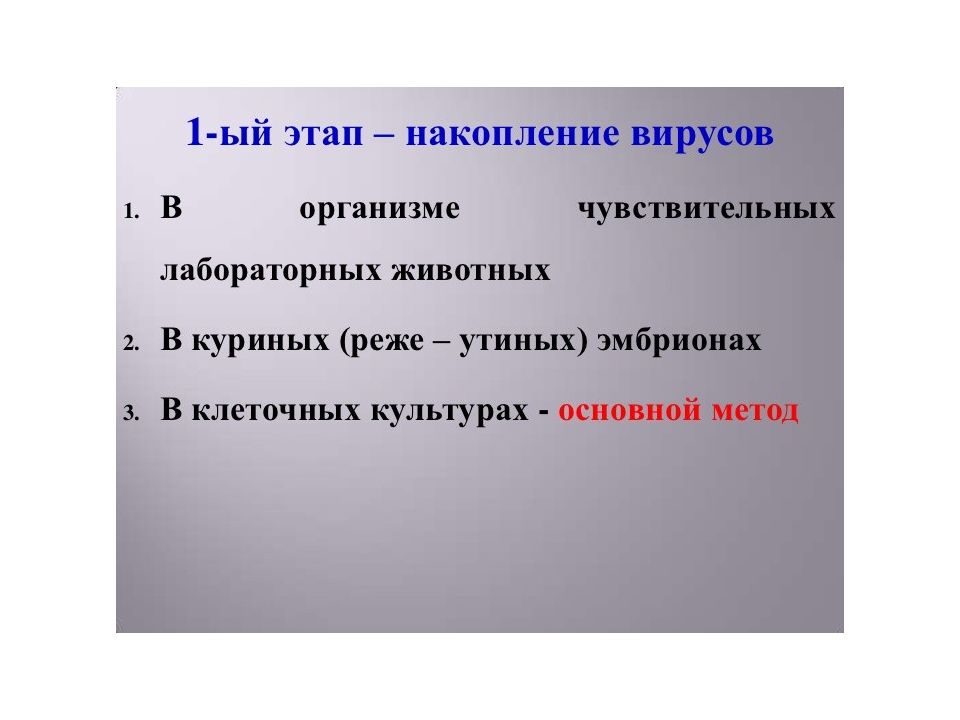 1-ый этап – накопление вирусов

1. В организме чувствительных лабораторных животных
2. В куриных (реже – утиных) эмбрионах
3. В клеточных культурах - основной метод